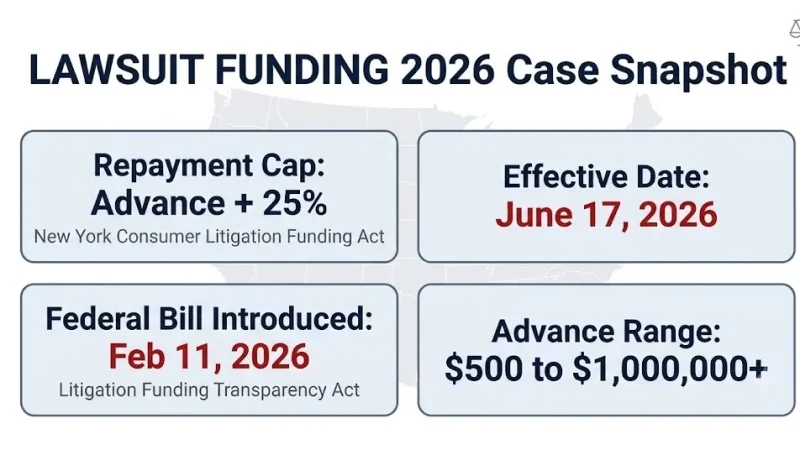 LAWSUIT FUNDING 2026 Case Snapshot

Repayment Cap:
Advance + 25%
New York Consumer Litigation Funding Act

Effective Date:
June 17, 2026

Federal Bill Introduced:
Feb 11, 2026
Litigation Funding Transparency Act

Advance Range:
\$500 to \$1,000,000+